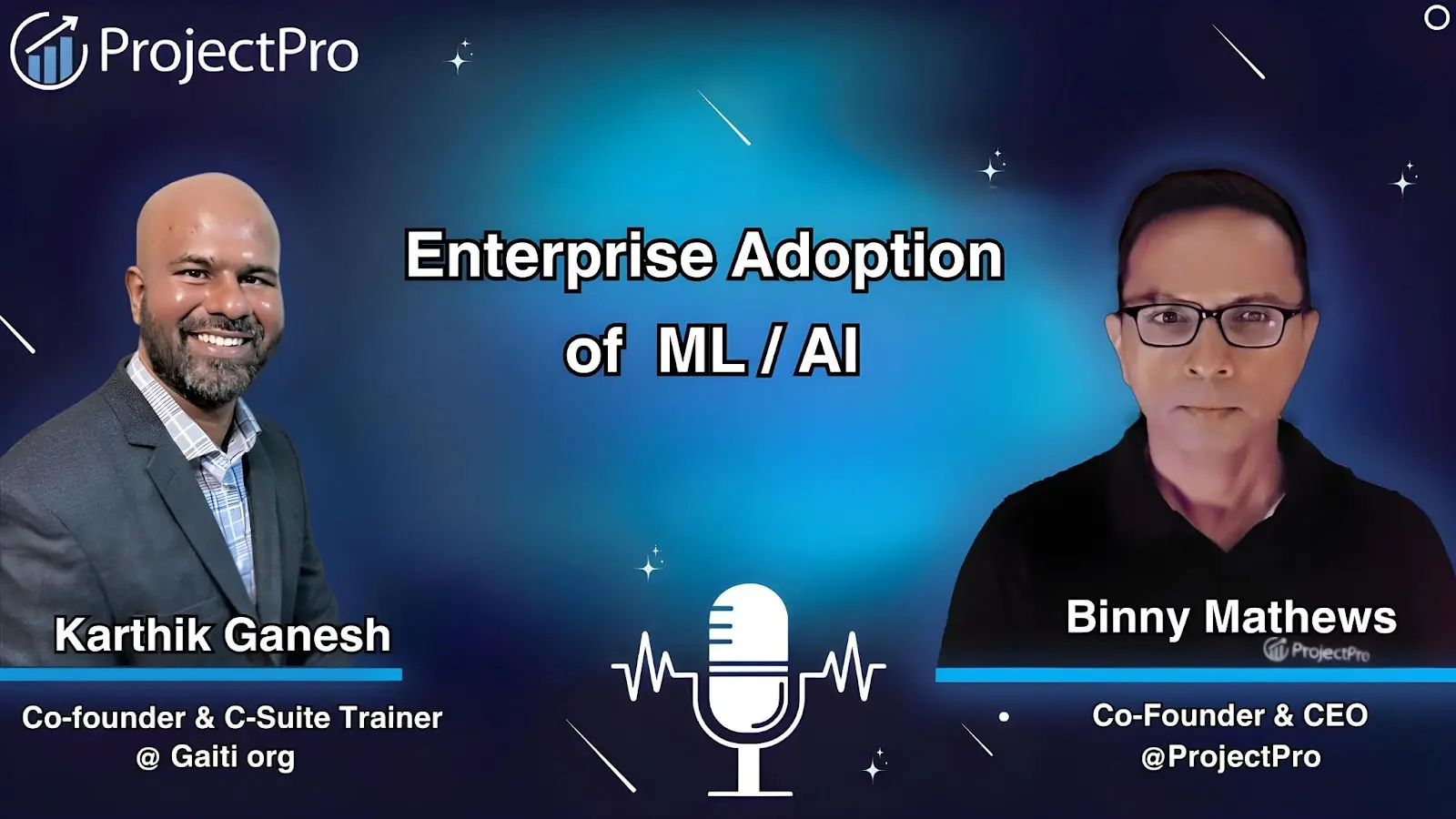 ProjectPro

Enterprise Adoption of ML / AI

Karthik Ganesh

Co-founder & C-Suite Trainer @ Gaiti org

Binny Mathews

ProjectPro

Co-Founder & CEO @ProjectPro